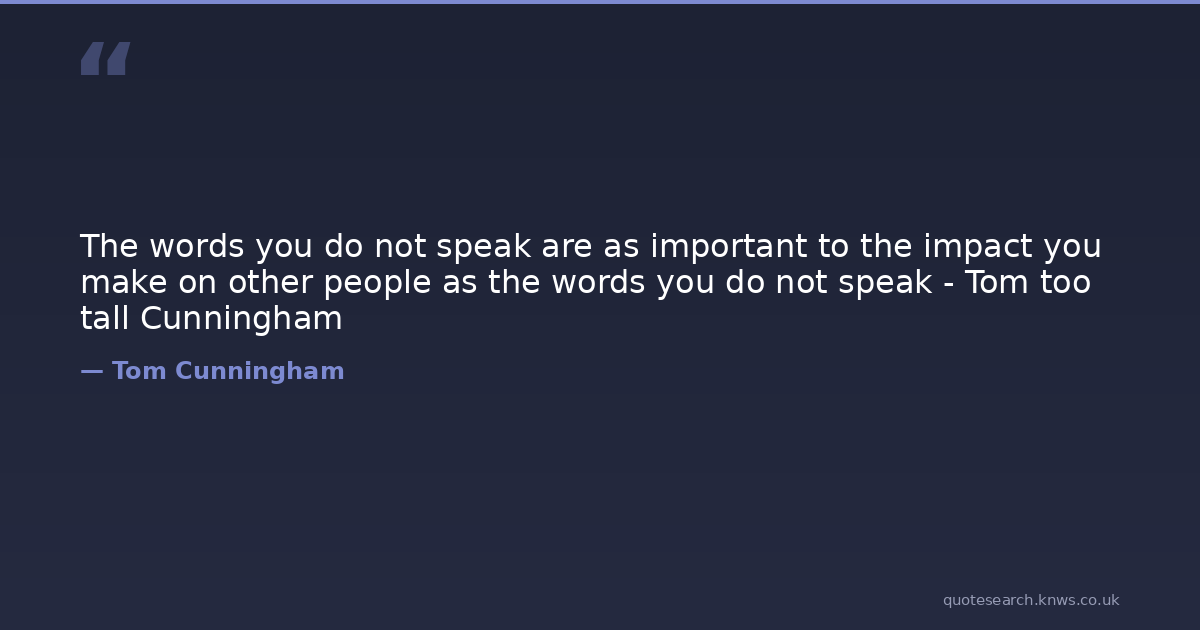 “

The words you do not speak are as important to the impact you make on other people as the words you do not speak - Tom too tall Cunningham

— Tom Cunningham

quotesearch.knws.co.uk